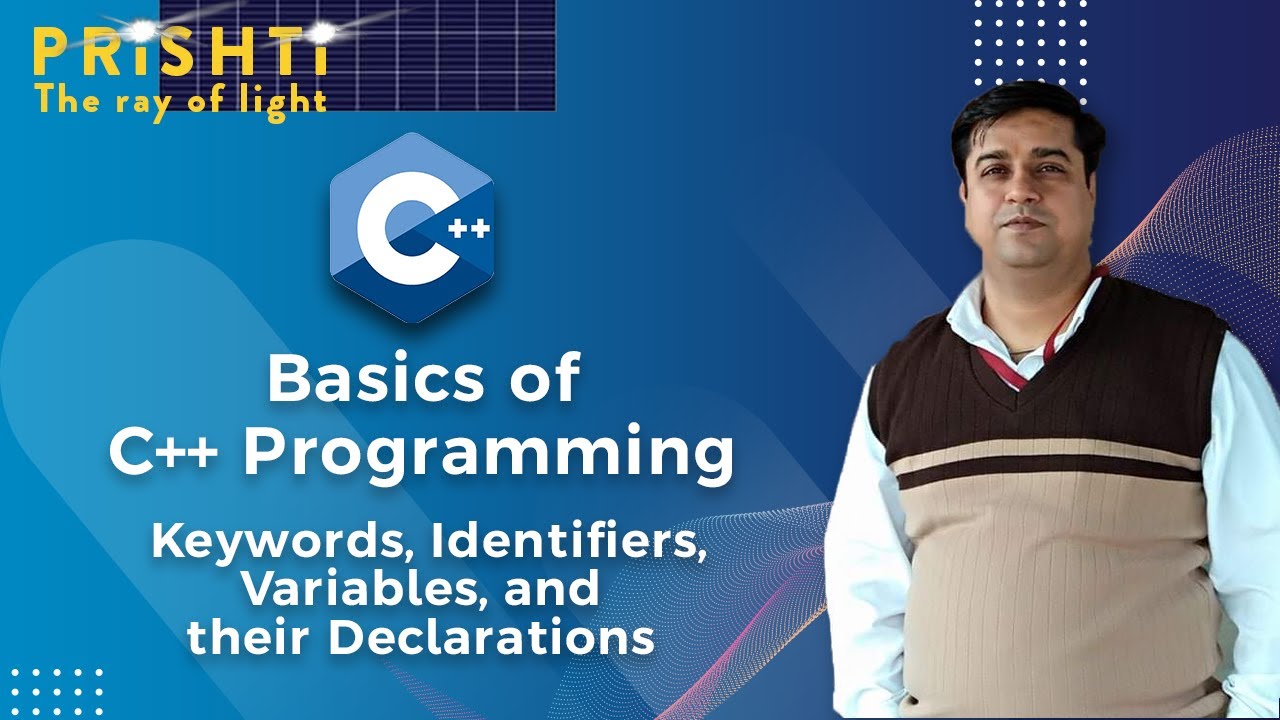 PRiSHTi
The ray of light

C++

Basics of C++ Programming

Keywords, Identifiers, Variables, and their Declarations